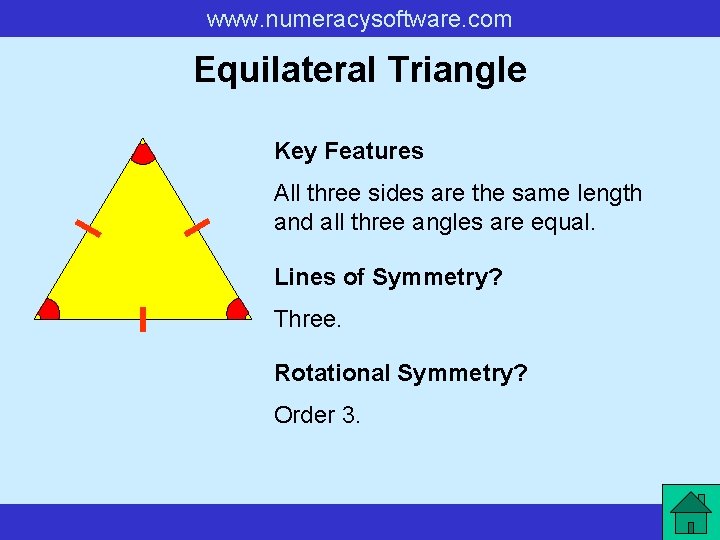 www.numeracysoftware.com

Equilateral Triangle

Key Features

All three sides are the same length and all three angles are equal.

Lines of Symmetry?

Three.

Rotational Symmetry?

Order 3.